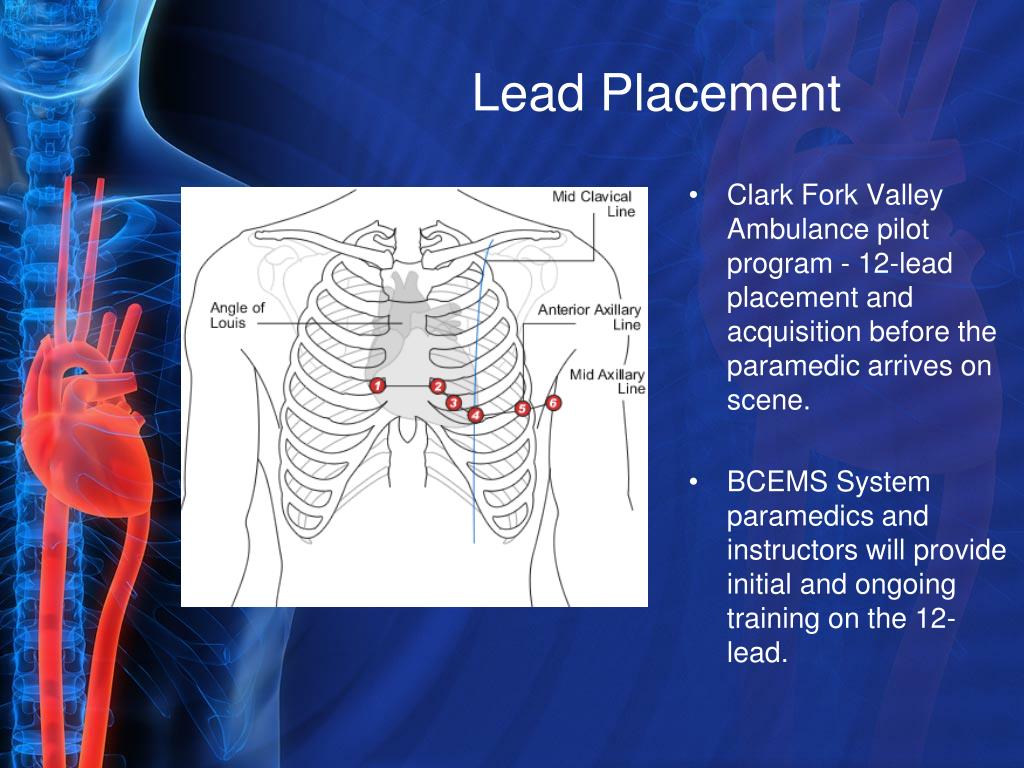 Lead Placement

Mid Clavical Line

Angle of Louis

Anterior Axillary Line

Mid Axillary Line

1 2 3 4 5 6

• Clark Fork Valley Ambulance pilot program - 12-lead placement and acquisition before the paramedic arrives on scene.

• BCEMS System paramedics and instructors will provide initial and ongoing training on the 12-lead.